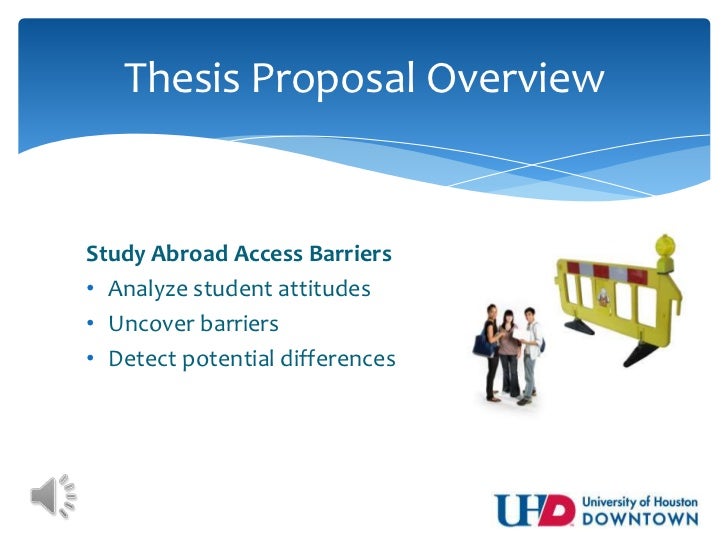 Thesis Proposal Overview

Study Abroad Access Barriers
• Analyze student attitudes
• Uncover barriers
• Detect potential differences

UHD University of Houston DOWNTOWN